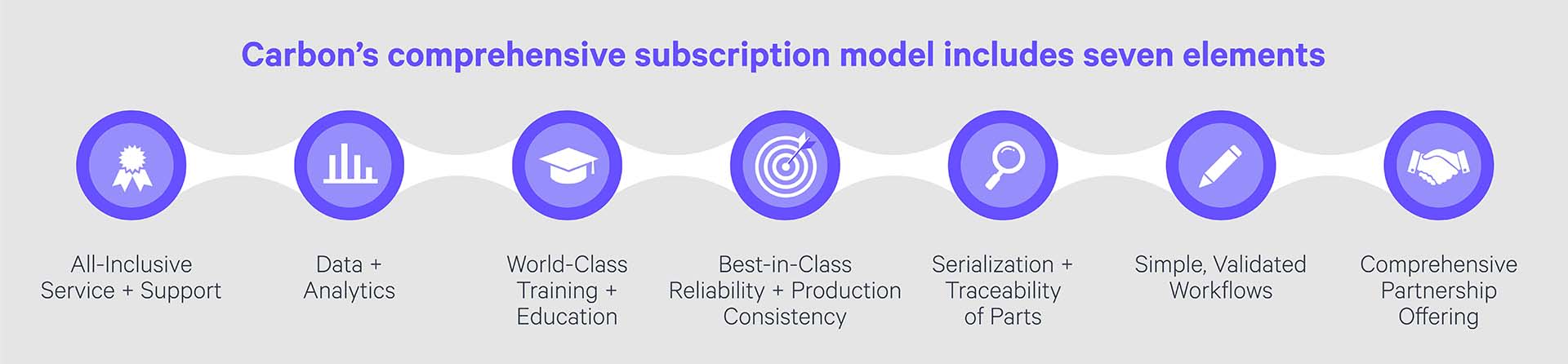 Carbon's comprehensive subscription model includes seven elements

All-Inclusive Service + Support

Data + Analytics

World-Class Training + Education

Best-in-Class Reliability + Production Consistency

Serialization + Traceability of Parts

Simple, Validated Workflows

Comprehensive Partnership Offering